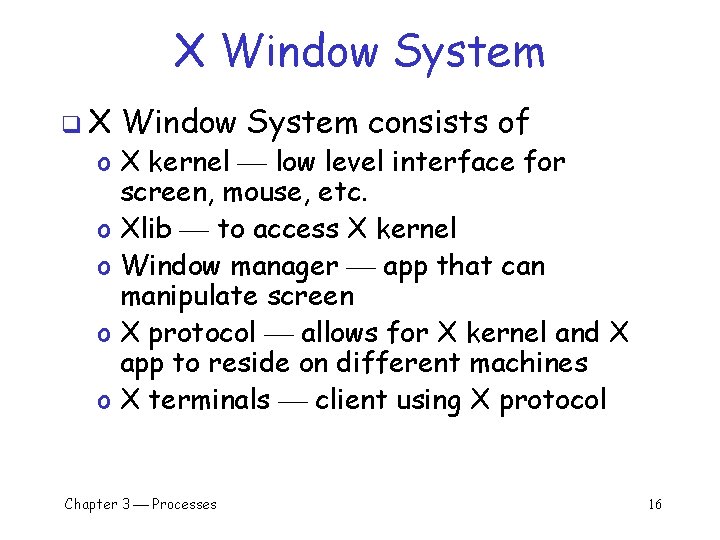 X Window System

❑ X Window System consists of
o X kernel — low level interface for screen, mouse, etc.
o Xlib — to access X kernel
o Window manager — app that can manipulate screen
o X protocol — allows for X kernel and X app to reside on different machines
o X terminals — client using X protocol

Chapter 3 — Processes

16